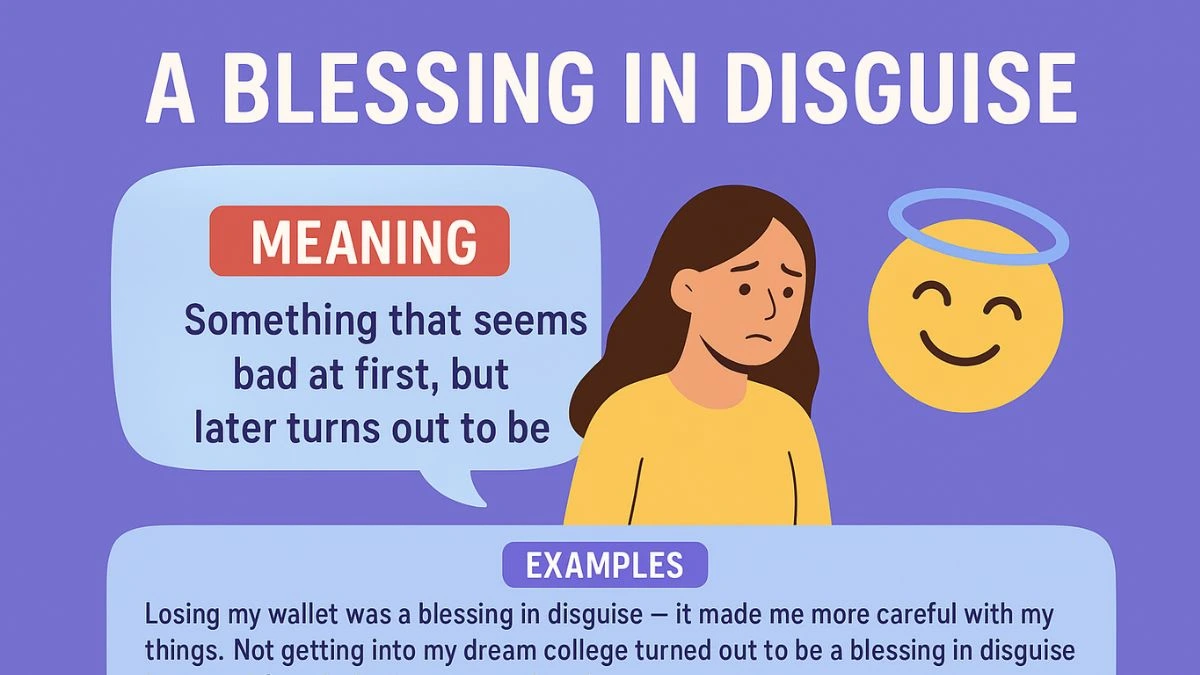 A BLESSING IN DISGUISE

MEANING

Something that seems bad at first, but later turns out to be

EXAMPLES

Losing my wallet was a blessing in disguise — it made me more careful with my things. Not getting into my dream college turned out to be a blessing in disguise